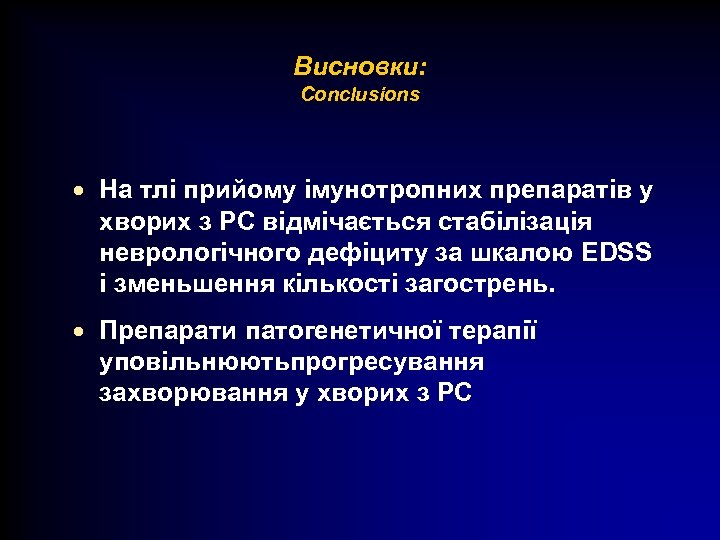 Висновки:
Conclusions

• На тлі прийому імунотропних препаратів у хворих з РС відмічається стабілізація неврологічного дефіциту за шкалою EDSS і зменьшення кількості загострень.

• Препарати патогенетичної терапії уповільнюютьпрогресування захворювання у хворих з РС